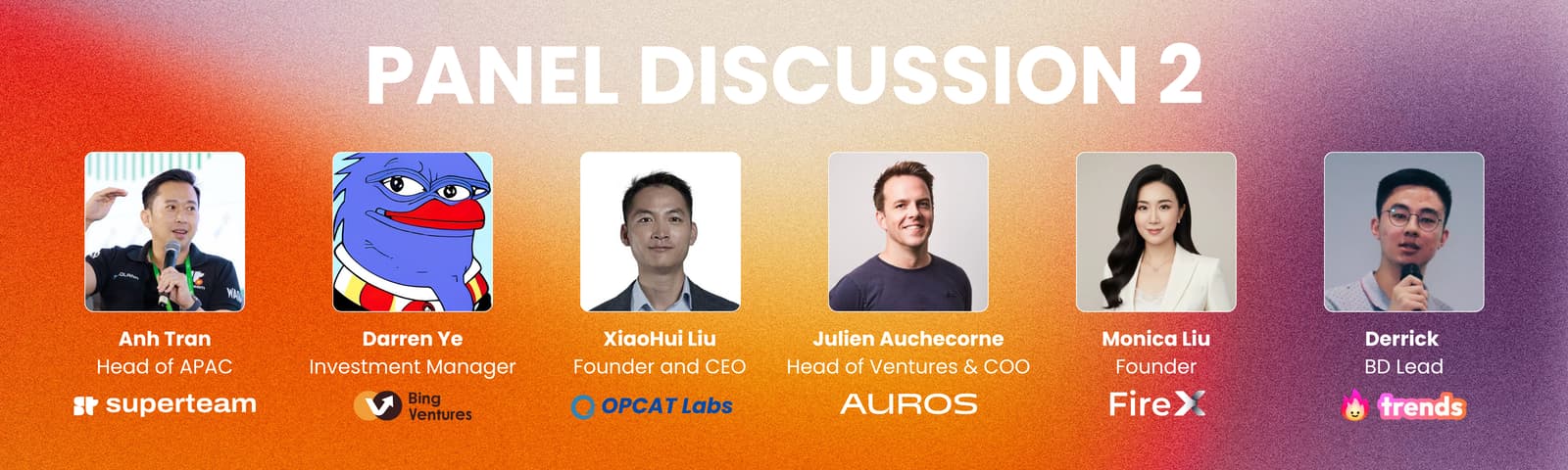 PANEL DISCUSSION 2

Anh Tran
Head of APAC
superteam

Darren Ye
Investment Manager
Bing Ventures

XiaoHui Liu
Founder and CEO
OPCAT Labs

Julien Auchecorne
Head of Ventures & COO
AUROS

Monica Liu
Founder
FireX

Derrick
BD Lead
trends